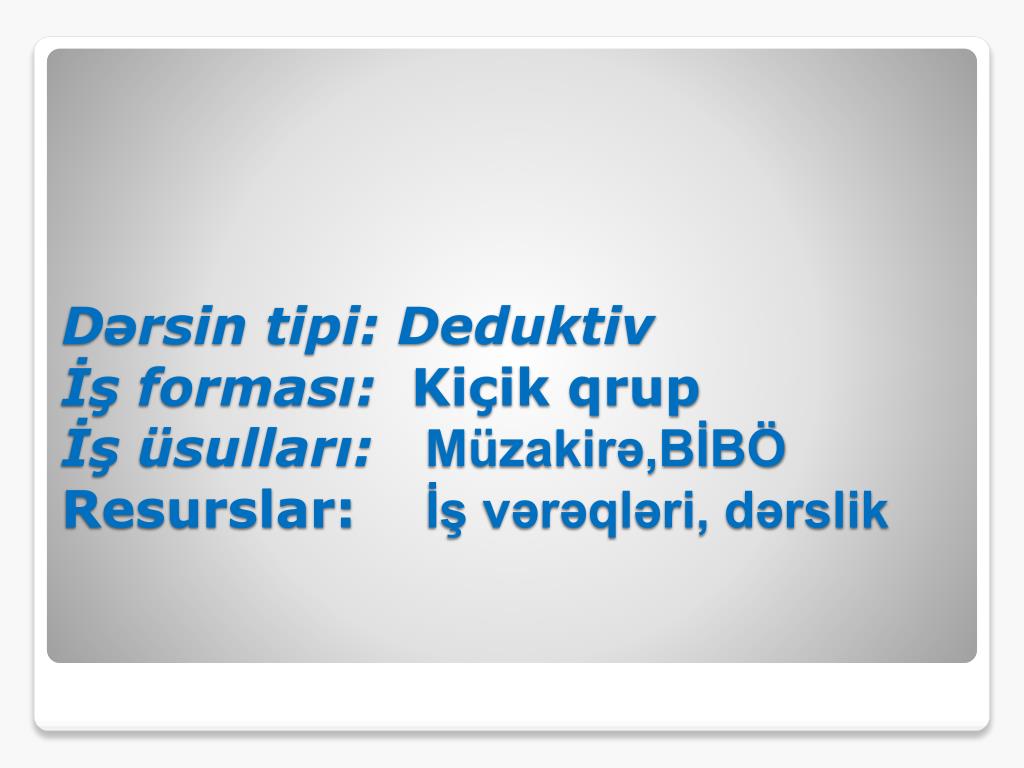 Dərsin tipi: Deduktiv
İş forması: Kiçik qrup
İş üsulları: Müzakirə,BİBÖ
Resurslar: İş vərəqləri, dərslik